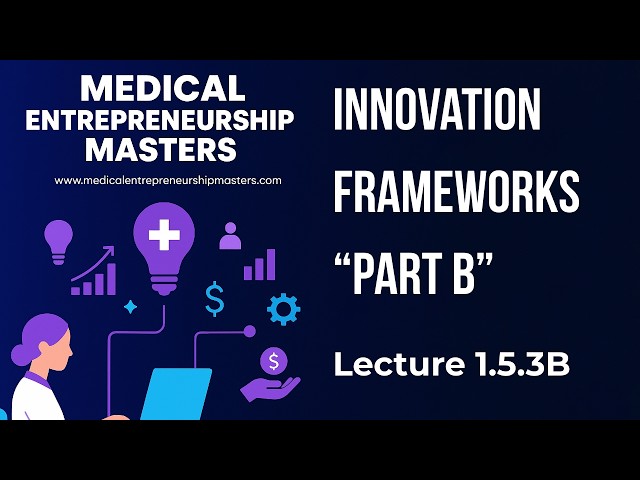 MEDICAL ENTREPRENEURSHIP MASTERS

www.medicalentrepreneurshipmasters.com

$

$

INNOVATION FRAMEWORKS "PART B"

Lecture 1.5.3B